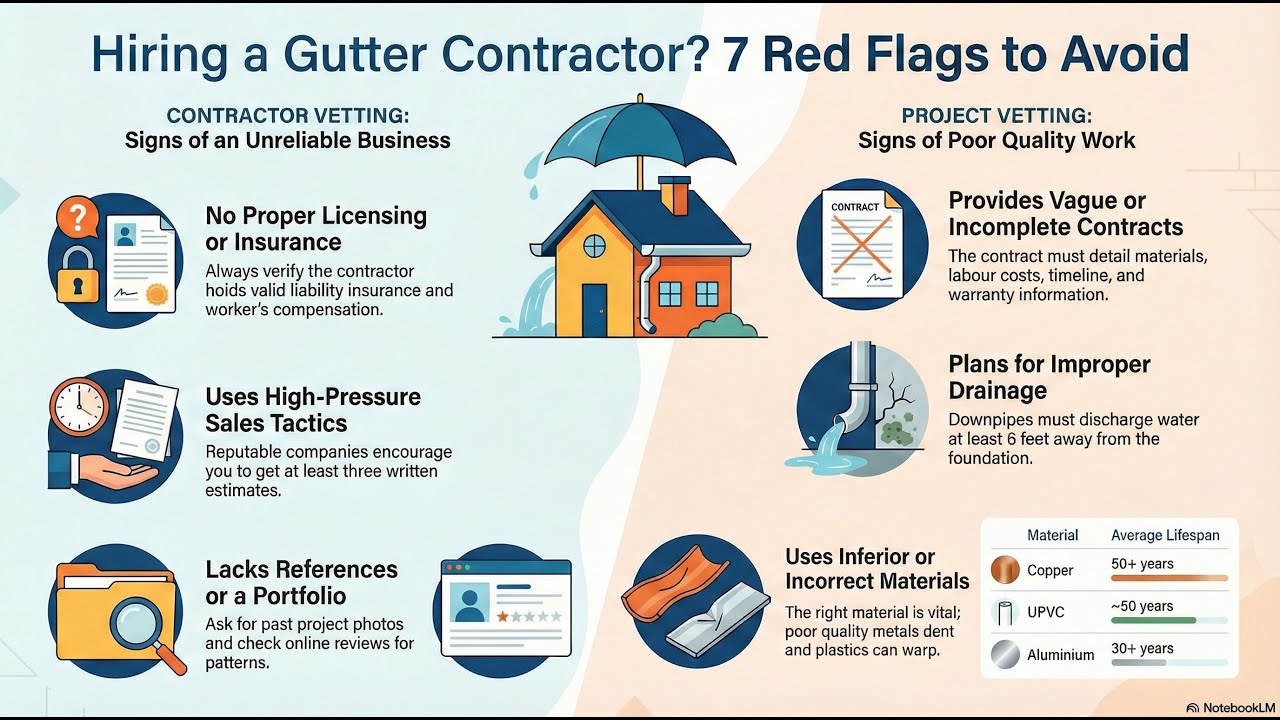 Hiring a Gutter Contractor? 7 Red Flags to Avoid

CONTRACTOR VETTING:
Signs of an Unreliable Business

No Proper Licensing or Insurance
Always verify the contractor hoids valid liability insurance and worker's compensation.

Uses High-Pressure Sales Tactics
Reputable companies encourage you to get at least three written estimates.

Lacks References or a Portfolio
Ask for past project photos and check online reviews for patterns.

PROJECT VETTING:
Signs of Poor Quality Work

CONTRACT

Provides Vague or Incomplete Contracts
The contract must detail materials, labour costs, timeline, and warranty information.

Plans for Improper Drainage
Downpipes must discharge water at least 6 feet away from the foundation.

Uses Inferior or Incorrect Materials
The right material is vital; poor quality metals dent and plastics can warp.

| Material | Average Lifespan |
|---|---|
| Copper | 50+ years |
| UPVC | ~50 years |
| Aluminium | 30+ years |

NotebookLM